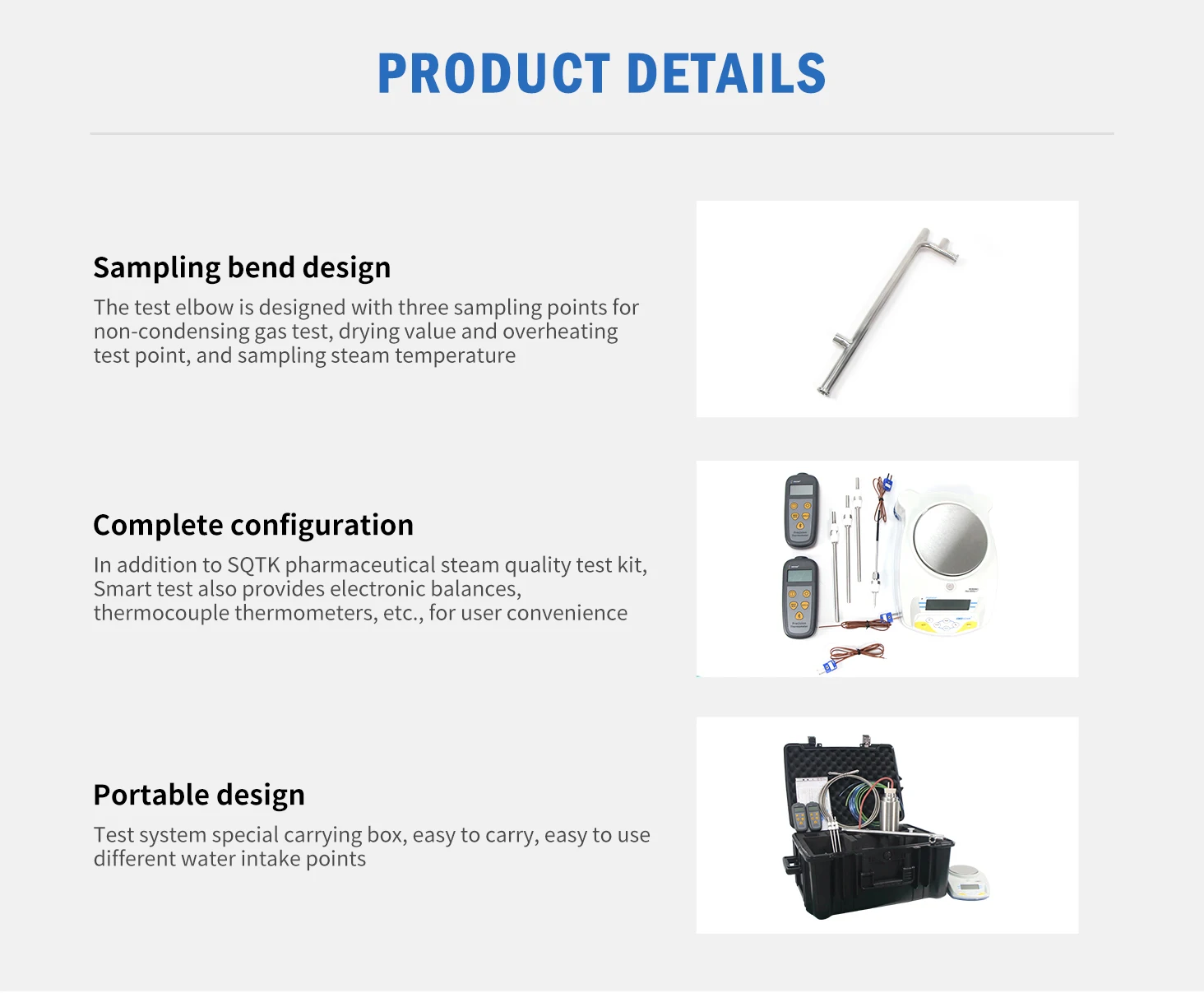 PRODUCT DETAILS

Sampling bend design

The test elbow is designed with three sampling points for non-condensing gas test, drying value and overheating test point, and sampling steam temperature

Complete configuration

In addition to SQTK pharmaceutical steam quality test kit, Smart test also provides electronic balances, thermocouple thermometers, etc., for user convenience

Portable design

Test system special carrying box, easy to carry, easy to use different water intake points